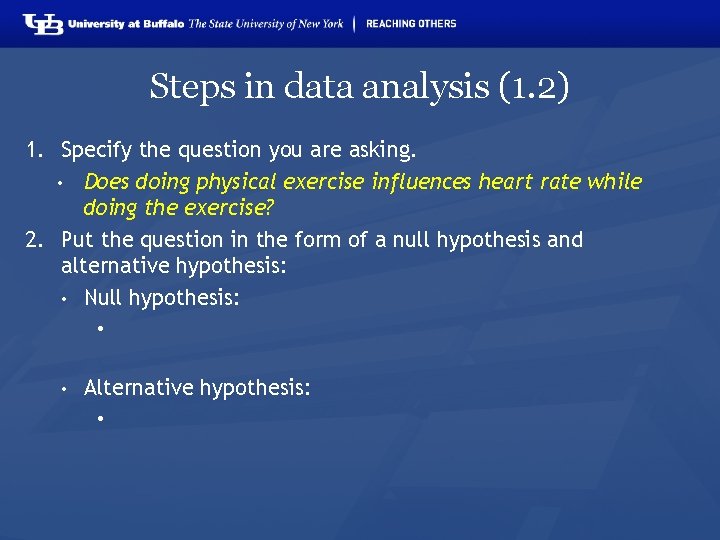 UB University at Buffalo The State University of New York | REACHING OTHERS

Steps in data analysis (1.2)

1. Specify the question you are asking.
   • Does doing physical exercise influences heart rate while doing the exercise?
2. Put the question in the form of a null hypothesis and alternative hypothesis:
   • Null hypothesis:
      •
   • Alternative hypothesis:
      •